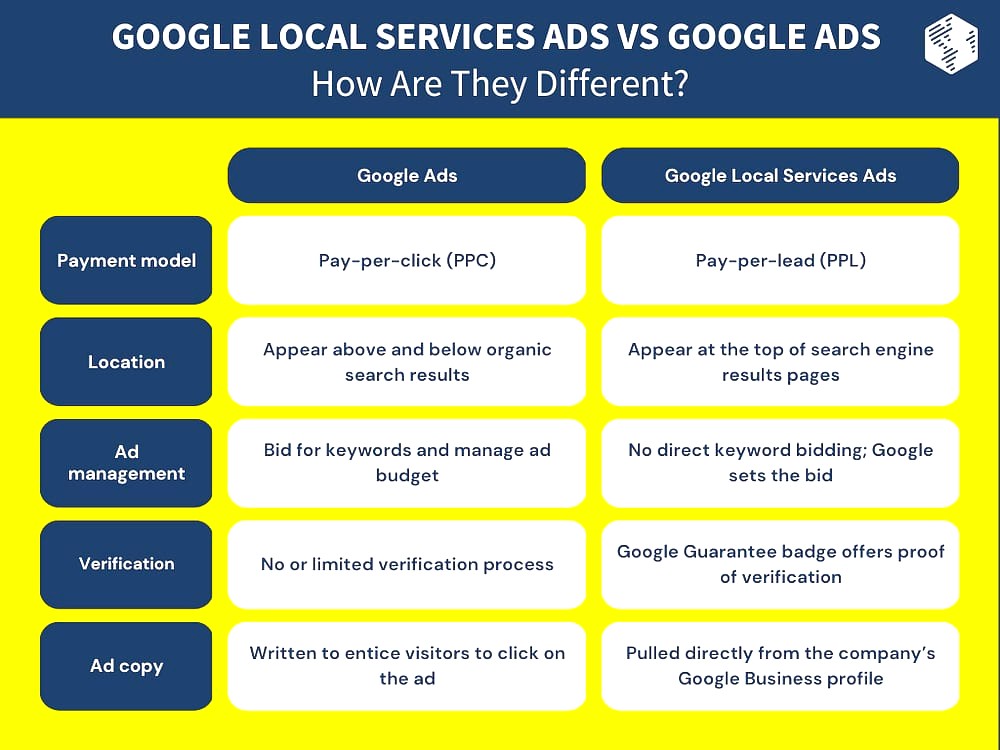 GOOGLE LOCAL SERVICES ADS VS GOOGLE ADS
How Are They Different?

| | Google Ads | Google Local Services Ads |
|---|---|---|
| Payment model | Pay-per-click (PPC) | Pay-per-lead (PPL) |
| Location | Appear above and below organic search results | Appear at the top of search engine results pages |
| Ad management | Bid for keywords and manage ad budget | No direct keyword bidding; Google sets the bid |
| Verification | No or limited verification process | Google Guarantee badge offers proof of verification |
| Ad copy | Written to entice visitors to click on the ad | Pulled directly from the company's Google Business profile |